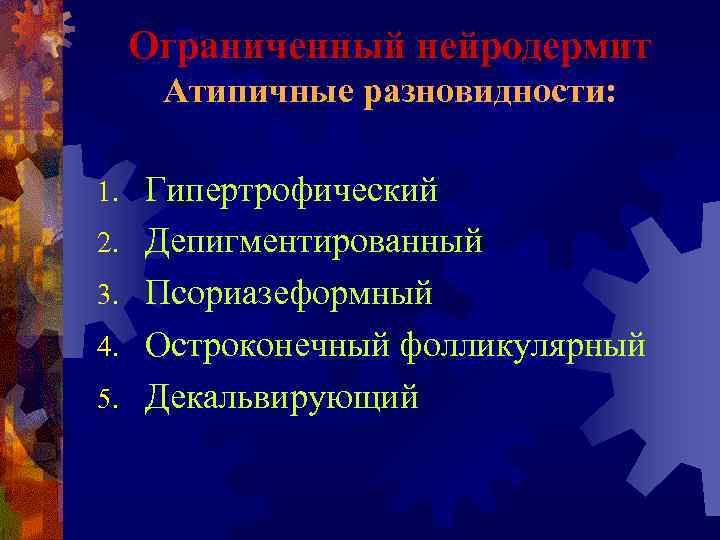 Ограниченный нейродермит
Атипичные разновидности:

1. Гипертрофический
2. Депигментированный
3. Псориазеформный
4. Остроконечный фолликулярный
5. Декальвирующий